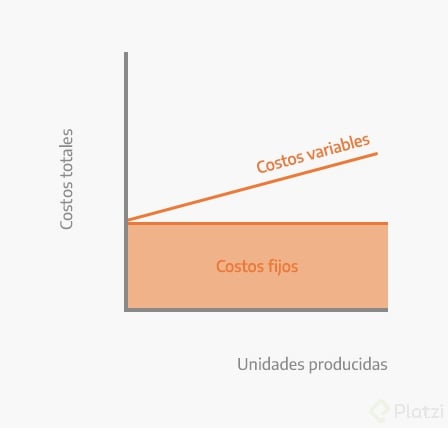 Costos totales

Costos variables

Costos fijos

Unidades producidas

Platzi